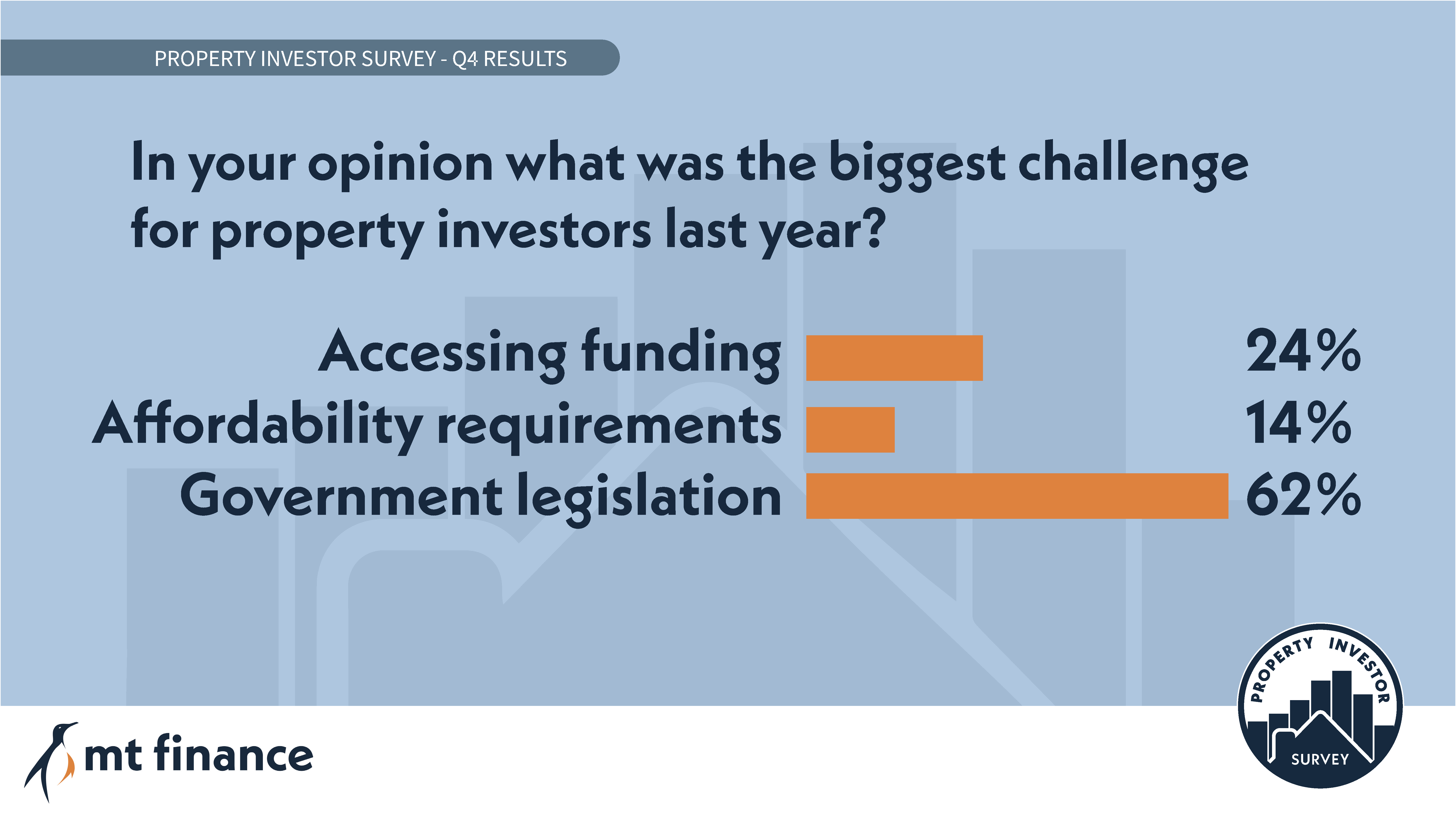 PROPERTY INVESTOR SURVEY - Q4 RESULTS

In your opinion what was the biggest challenge for property investors last year?

Accessing funding 24%
Affordability requirements 14%
Government legislation 62%

mt finance

PROPERTY INVESTOR SURVEY